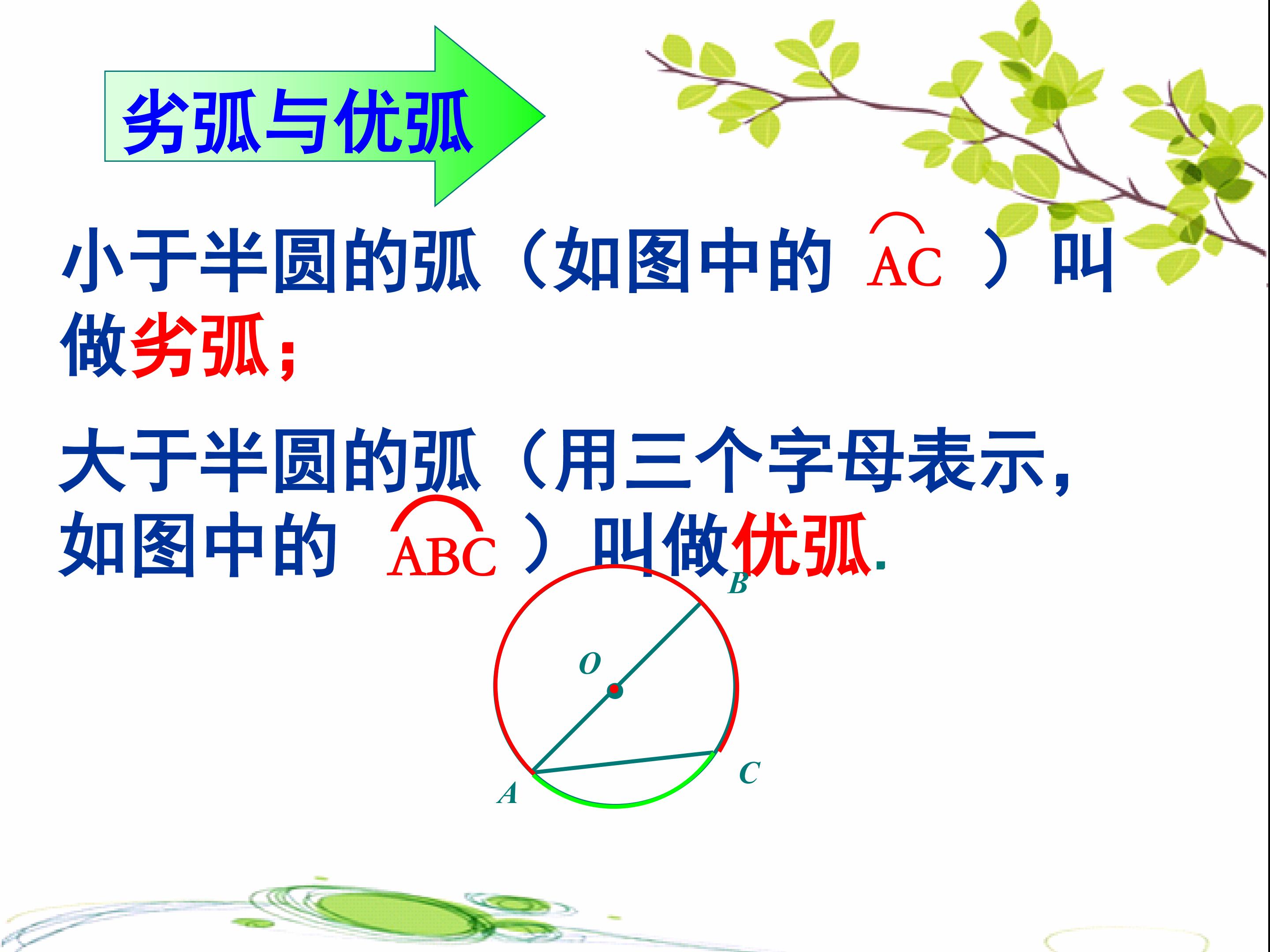 劣弧与优弧

小于半圆的弧（如图中的 $\overset{\frown}{AC}$ ）叫做劣弧；

大于半圆的弧（用三个字母表示，如图中的 $\overset{\frown}{ABC}$ ）叫做优弧.

B
O
A
C